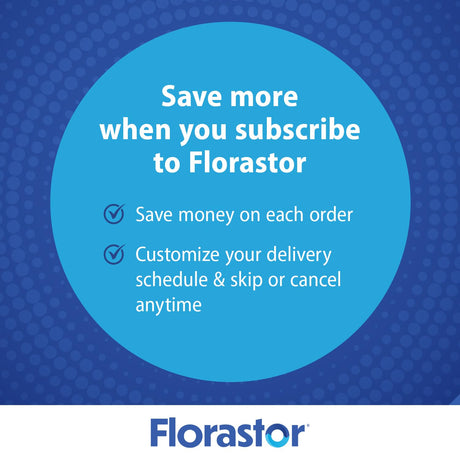 Save more
when you subscribe
to Florastor

Save money on each order

Customize your delivery schedule & skip or cancel anytime

Florastor®